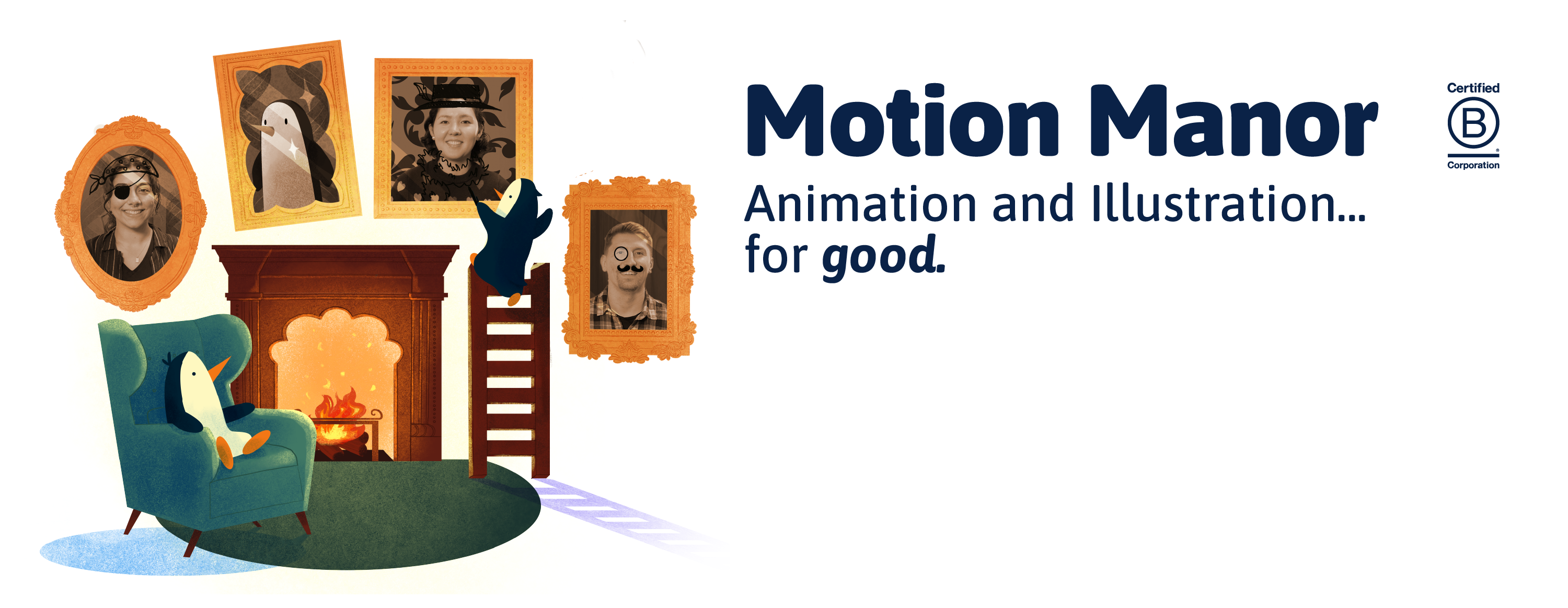 Motion Manor

Animation and Illustration... for good.

Certified
B
Corporation